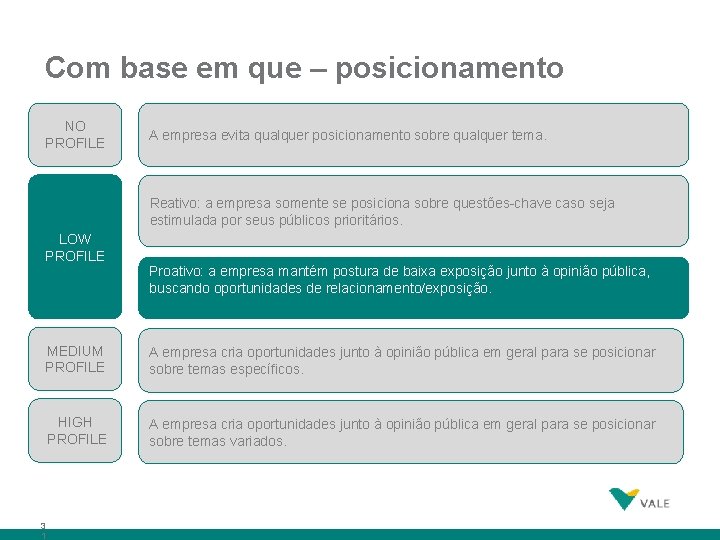 Com base em que – posicionamento

NO PROFILE

A empresa evita qualquer posicionamento sobre qualquer tema.

LOW PROFILE

Reativo: a empresa somente se posiciona sobre questões-chave caso seja estimulada por seus públicos prioritários.

Proativo: a empresa mantém postura de baixa exposição junto à opinião pública, buscando oportunidades de relacionamento/exposição.

MEDIUM PROFILE

A empresa cria oportunidades junto à opinião pública em geral para se posicionar sobre temas específicos.

HIGH PROFILE

A empresa cria oportunidades junto à opinião pública em geral para se posicionar sobre temas variados.

VALE

3
1